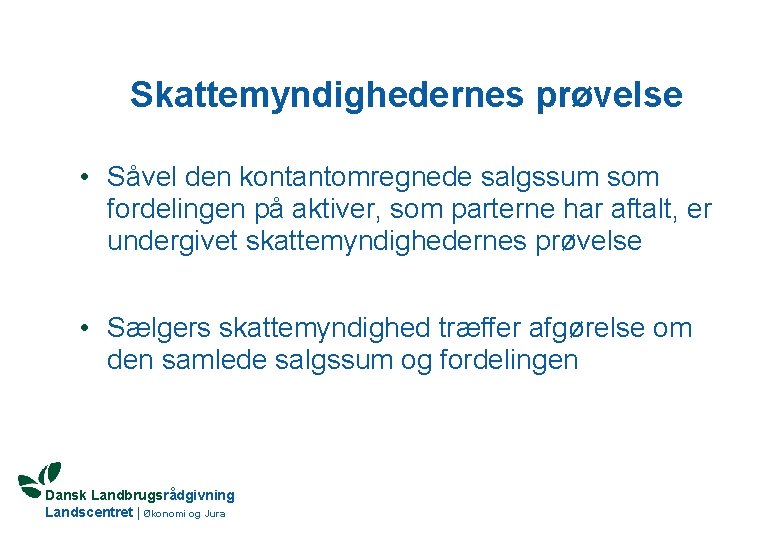 Skattemyndighedernes prøvelse

• Såvel den kontantomregnede salgssum som fordelingen på aktiver, som parterne har aftalt, er undergivet skattemyndighedernes prøvelse

• Sælgers skattemyndighed træffer afgørelse om den samlede salgssum og fordelingen

Dansk Landbrugsrådgivning
Landscentret | Økonomi og Jura